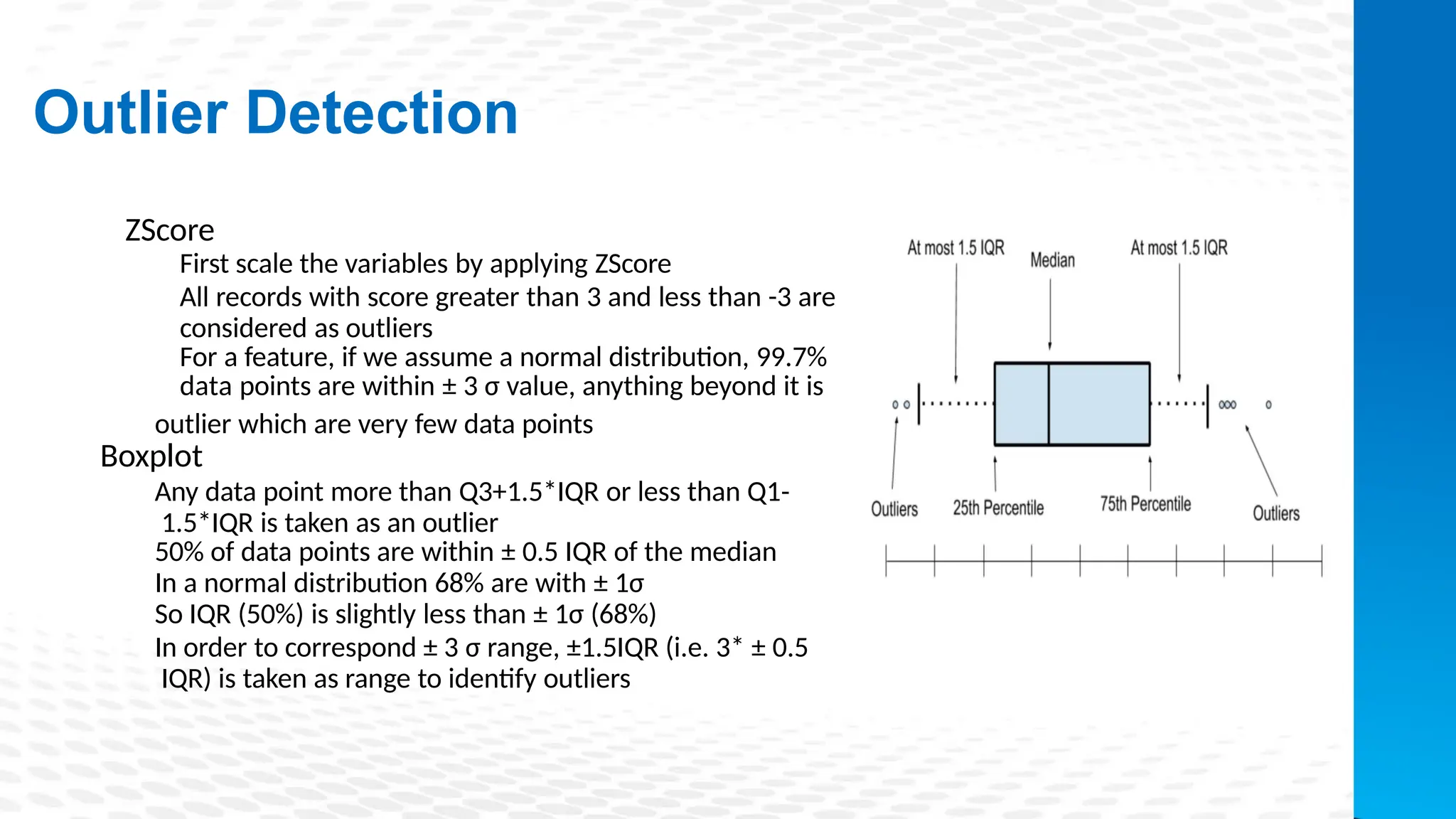 Outlier Detection

ZScore

First scale the variables by applying ZScore

All records with score greater than 3 and less than -3 are considered as outliers

For a feature, if we assume a normal distribution, 99.7% data points are within ± 3 σ value, anything beyond it is outlier which are very few data points

Boxplot

Any data point more than Q3+1.5*IQR or less than Q1-1.5*IQR is taken as an outlier

50% of data points are within ± 0.5 IQR of the median

In a normal distribution 68% are with ± 1σ

So IQR (50%) is slightly less than ± 1σ (68%)

In order to correspond ± 3 σ range, ±1.5IQR (i.e. 3* ± 0.5 IQR) is taken as range to identify outliers

At most 1.5 IQR
Median
At most 1.5 IQR
Outliers
25th Percentile
75th Percentile
Outliers